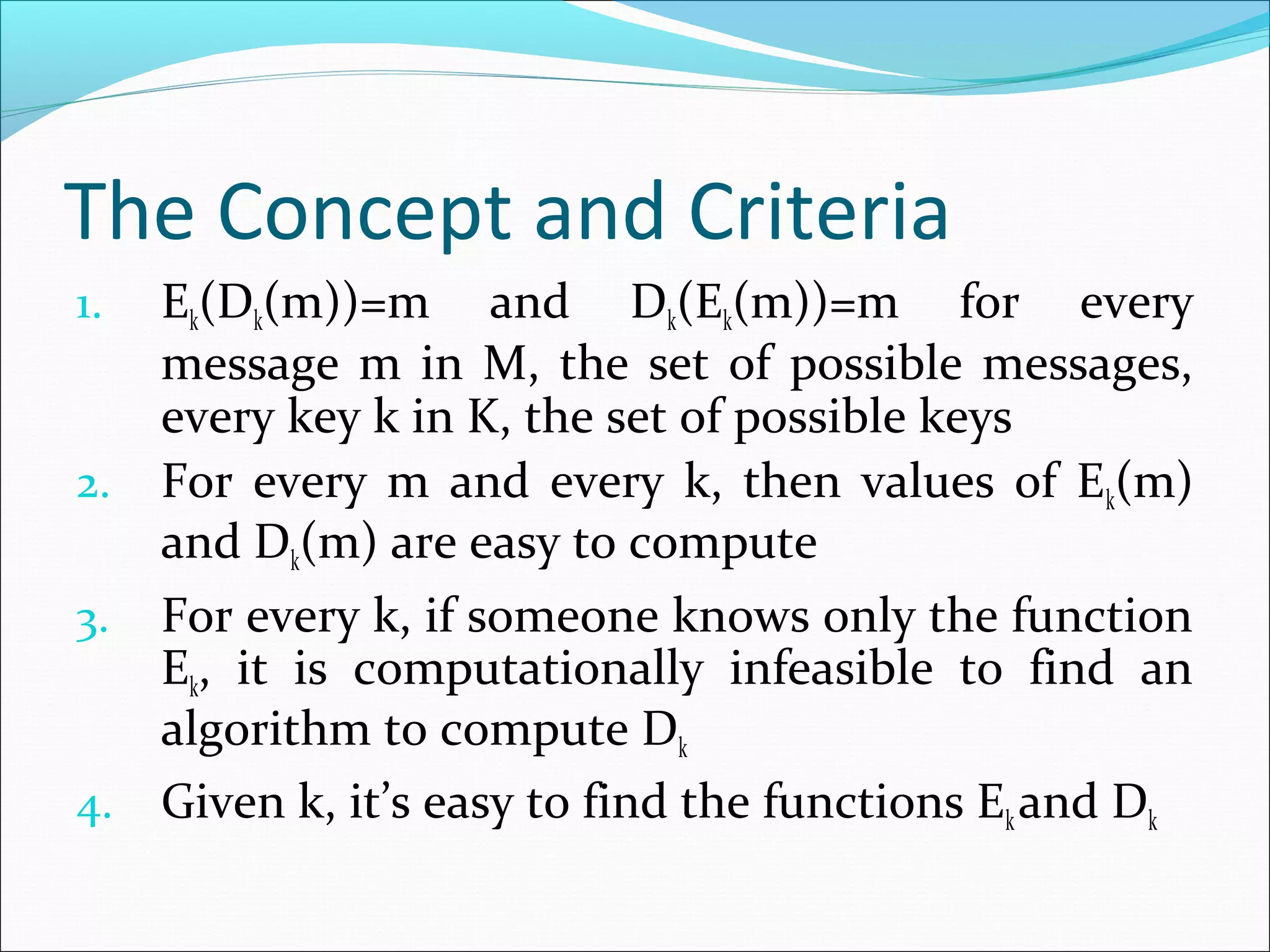 The Concept and Criteria

1. $E_k(D_k(m))=m$ and $D_k(E_k(m))=m$ for every message m in M, the set of possible messages, every key k in K, the set of possible keys
2. For every m and every k, then values of $E_k(m)$ and $D_k(m)$ are easy to compute
3. For every k, if someone knows only the function $E_k$, it is computationally infeasible to find an algorithm to compute $D_k$
4. Given k, it's easy to find the functions $E_k$ and $D_k$